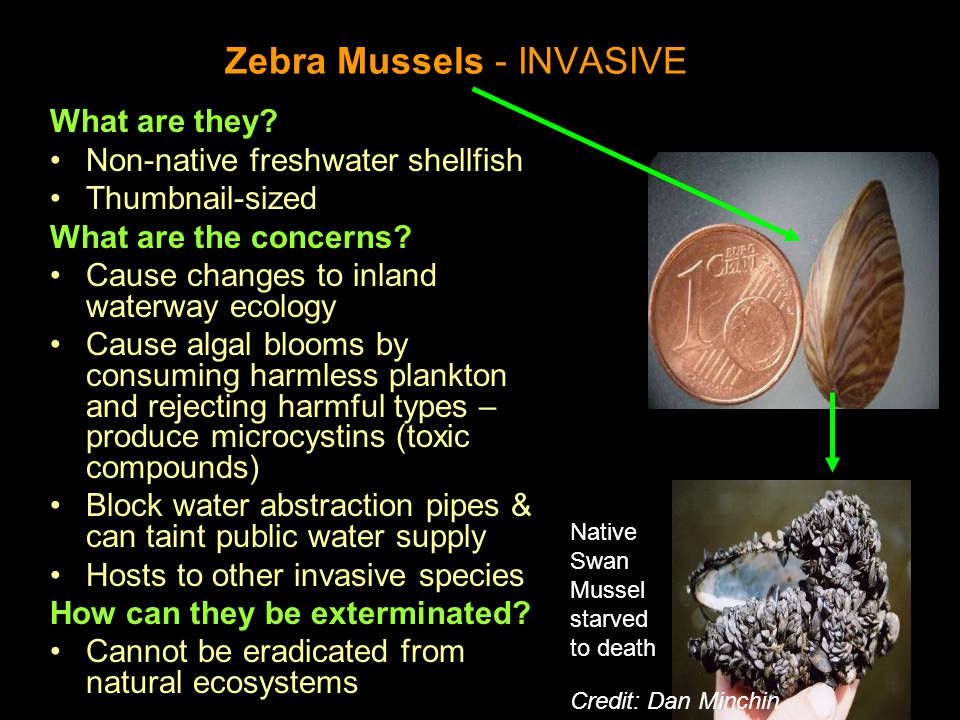 Zebra Mussels - INVASIVE

What are they?
• Non-native freshwater shellfish
• Thumbnail-sized

What are the concerns?
• Cause changes to inland waterway ecology
• Cause algal blooms by consuming harmless plankton and rejecting harmful types – produce microcystins (toxic compounds)
• Block water abstraction pipes & can taint public water supply
• Hosts to other invasive species

How can they be exterminated?
• Cannot be eradicated from natural ecosystems

1 EURO CENT

Native Swan Mussel starved to death

Credit: Dan Minchin